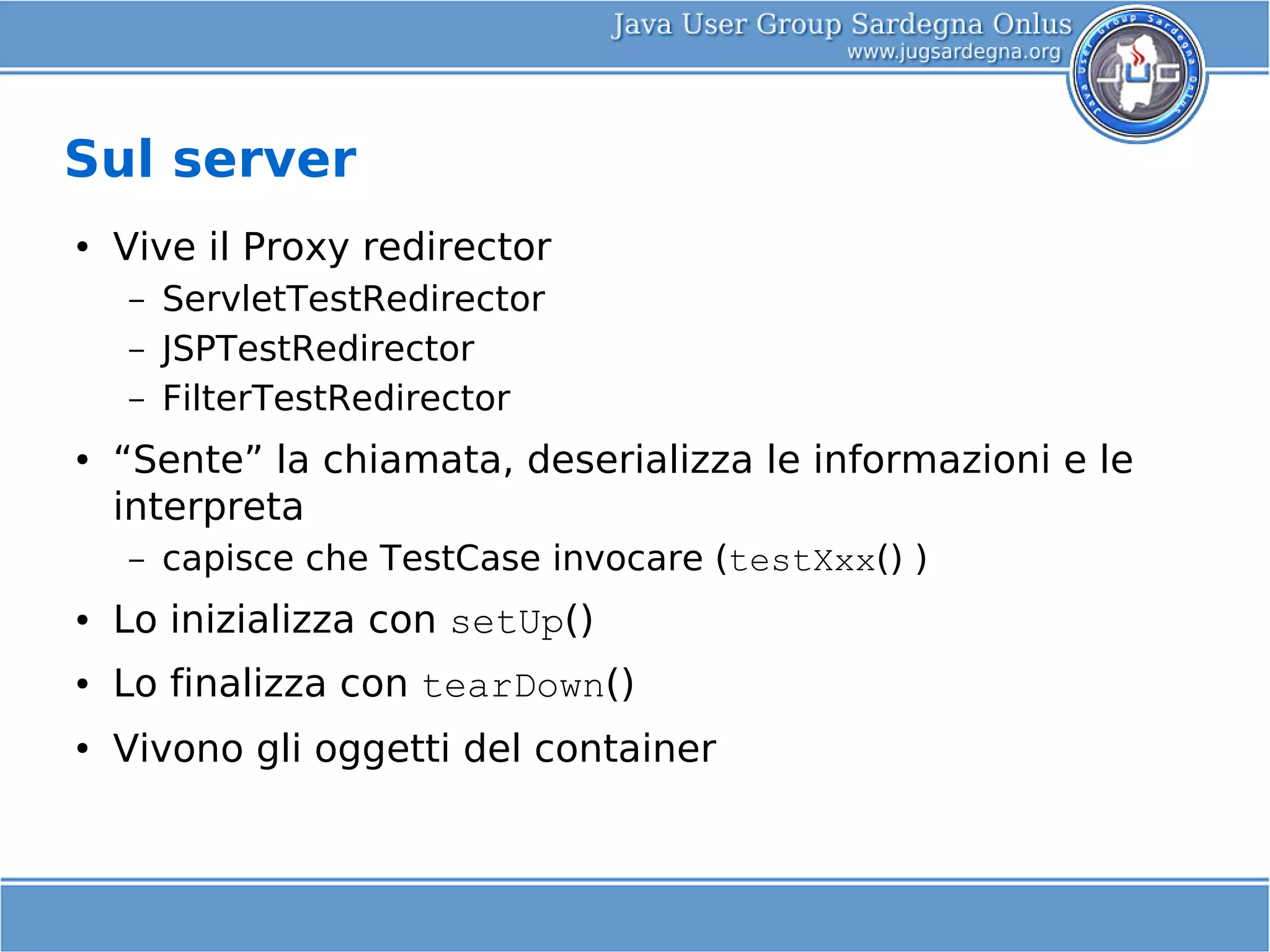 Java User Group Sardegna Onlus
www.jugsardegna.org

Java User Group Sardegna Onlus
JUG

Sul server

• Vive il Proxy redirector
  – ServletTestRedirector
  – JSPTestRedirector
  – FilterTestRedirector
• “Sente” la chiamata, deserializza le informazioni e le interpreta
  – capisce che TestCase invocare (testXxx() )
• Lo inizializza con setUp()
• Lo finalizza con tearDown()
• Vivono gli oggetti del container